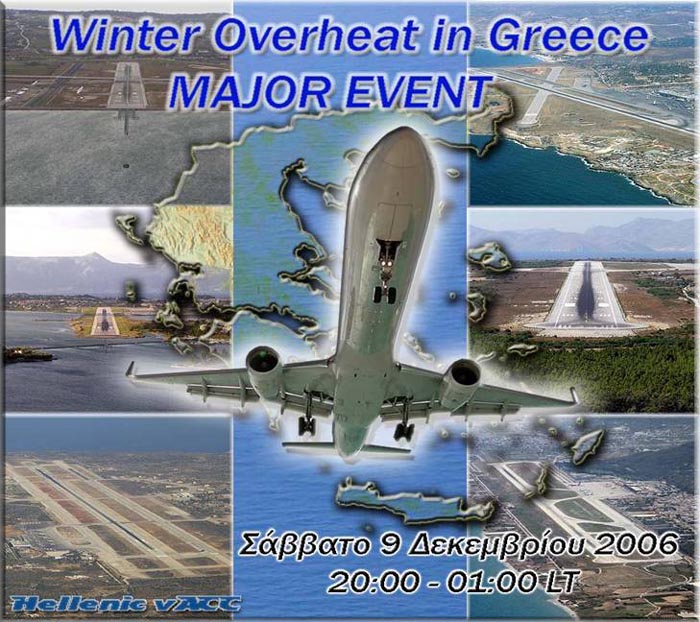 Winter Overheat in Greece
MAJOR EVENT

Σάββατο 9 Δεκεμβρίου 2006
20:00 - 01:00 LT

Hellenic vACC